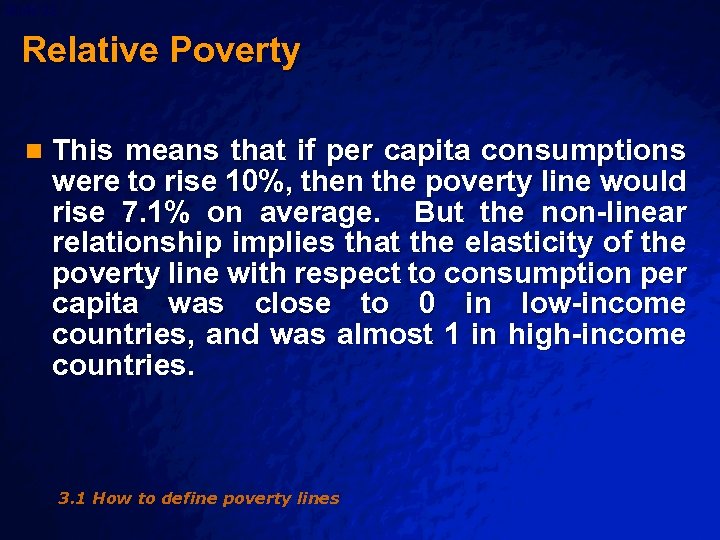 Relative Poverty

This means that if per capita consumptions were to rise 10%, then the poverty line would rise 7.1% on average. But the non-linear relationship implies that the elasticity of the poverty line with respect to consumption per capita was close to 0 in low-income countries, and was almost 1 in high-income countries.

3.1 How to define poverty lines